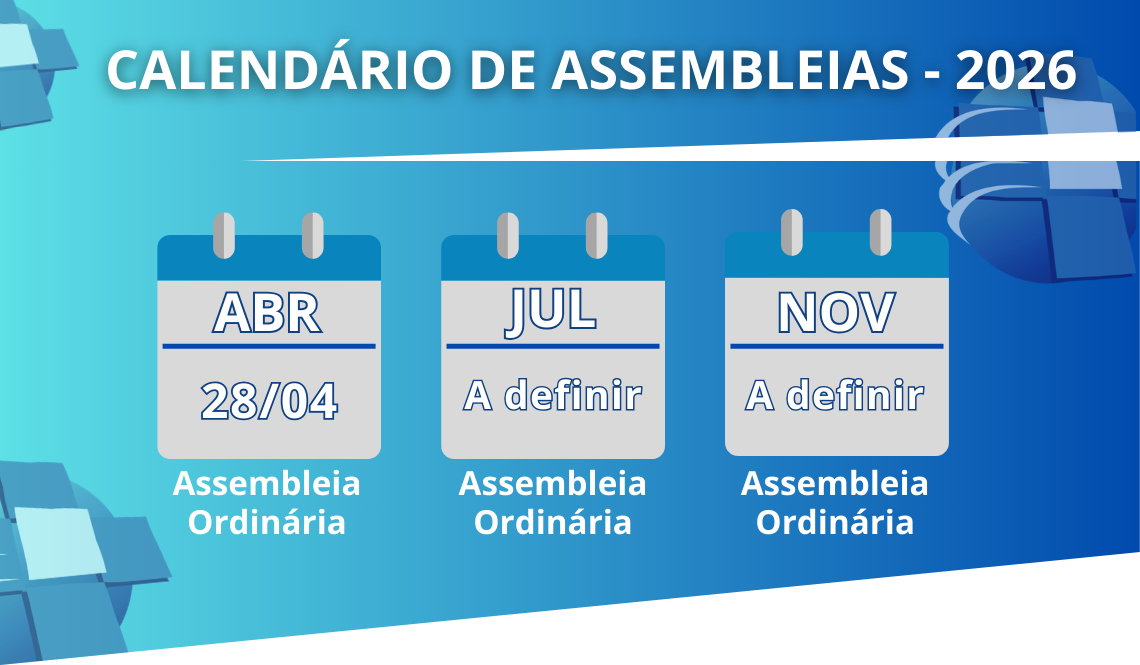 CALENDÁRIO DE ASSEMBLEIAS - 2026

ABR

28/04

Assembleia Ordinária

JUL

A definir

Assembleia Ordinária

NOV

A definir

Assembleia Ordinária